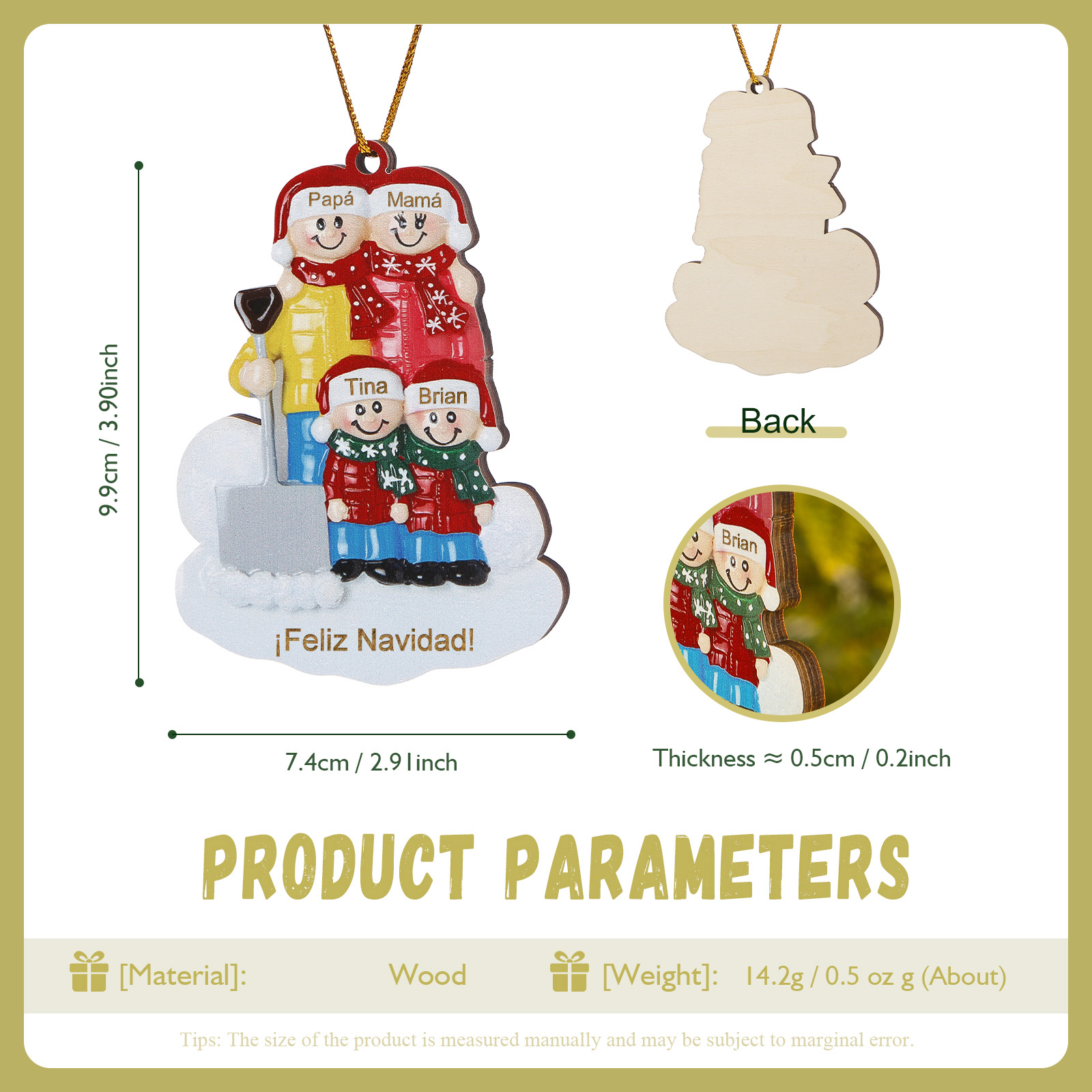 9.9cm / 3.90inch

Papá Mamá

Tina Brian

¡Feliz Navidad!

7.4cm / 2.91inch

Back

Brian

Thickness ≈ 0.5cm / 0.2inch

PRODUCT PARAMETERS

[Material]: Wood

[Weight]: 14.2g / 0.5 oz g (About)

Tips: The size of the product is measured manually and may be subject to marginal error.